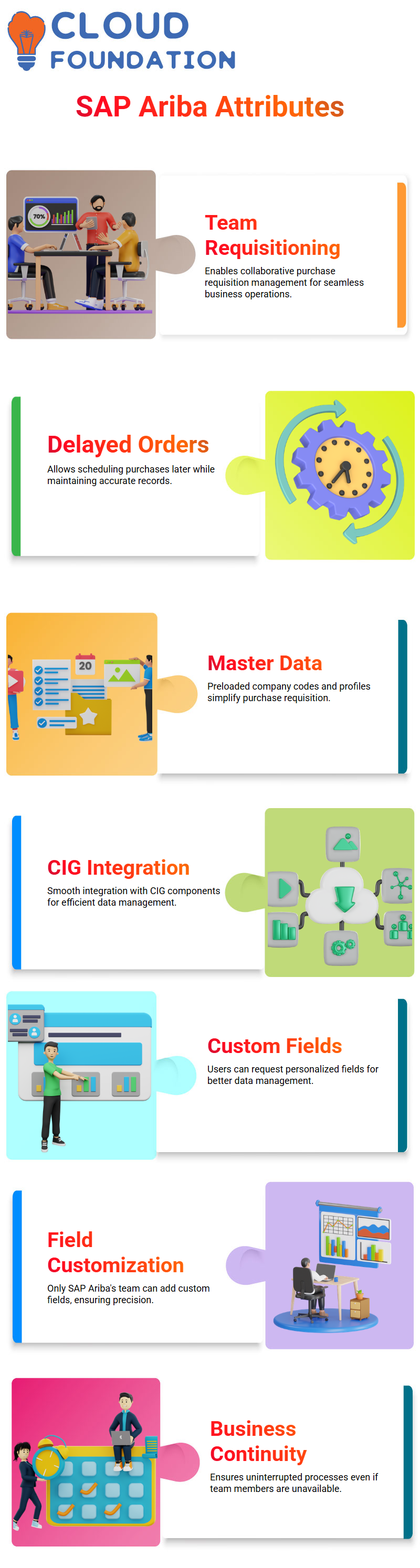 CLOUD FOUNDATION

SAP Ariba Attributes

70%

Team Requisitioning

Enables collaborative purchase requisition management for seamless business operations.

Delayed Orders

Allows scheduling purchases later while maintaining accurate records.

20

Master Data

Preloaded company codes and profiles simplify purchase requisition.

CIG Integration

Smooth integration with CIG components for efficient data management.

Custom Fields

Users can request personalized fields for better data management.

Field Customization

Only SAP Ariba's team can add custom fields, ensuring precision.

Business Continuity

Ensures uninterrupted processes even if team members are unavailable.